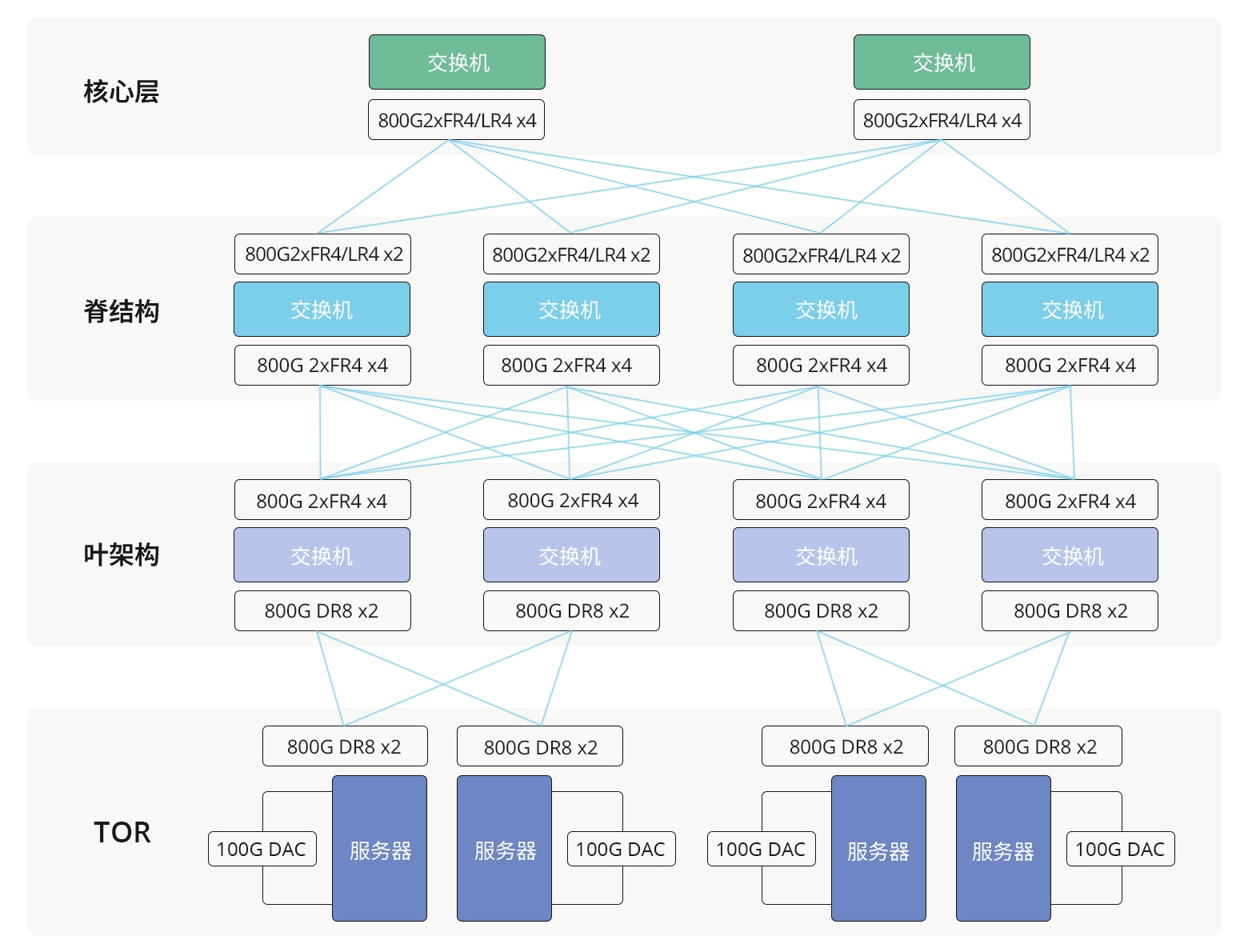 核心层

交换机

800G2xFR4/LR4 x4

交换机

800G2xFR4/LR4 x4

脊结构

800G2xFR4/LR4 x2

交换机

800G 2xFR4 x4

800G2xFR4/LR4 x2

交换机

800G 2xFR4 x4

800G2xFR4/LR4 x2

交换机

800G 2xFR4 x4

800G2xFR4/LR4 x2

交换机

800G 2xFR4 x4

叶架构

800G 2xFR4 x4

交换机

800G DR8 x2

800G 2xFR4 x4

交换机

800G DR8 x2

800G 2xFR4 x4

交换机

800G DR8 x2

800G 2xFR4 x4

交换机

800G DR8 x2

TOR

800G DR8 x2

100G DAC

服务器

800G DR8 x2

服务器

100G DAC

800G DR8 x2

100G DAC

服务器

800G DR8 x2

服务器

100G DAC